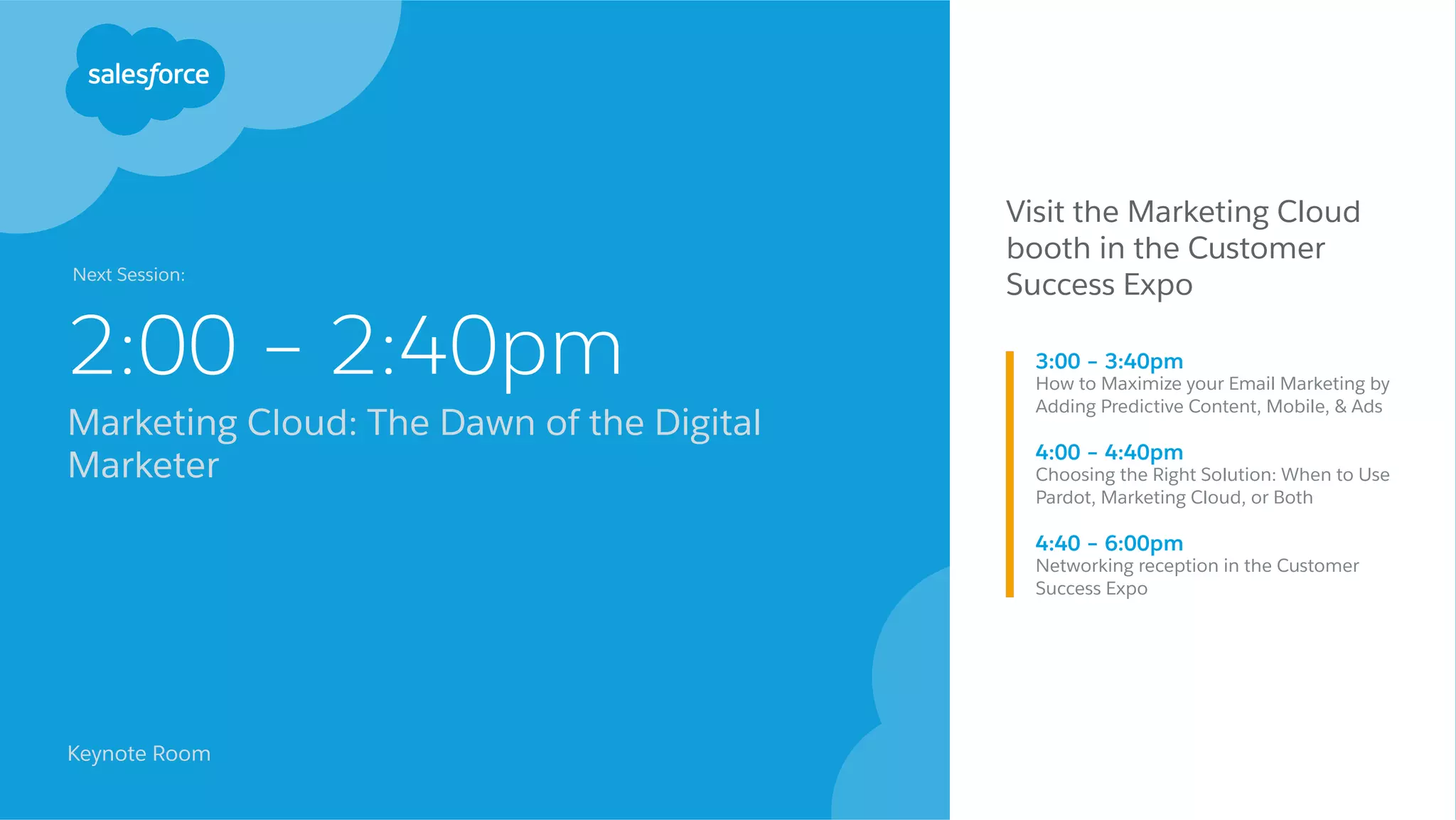 salesforce

Next Session:

2:00 – 2:40pm

Marketing Cloud: The Dawn of the Digital Marketer

Keynote Room

Visit the Marketing Cloud booth in the Customer Success Expo

3:00 – 3:40pm
How to Maximize your Email Marketing by Adding Predictive Content, Mobile, & Ads

4:00 – 4:40pm
Choosing the Right Solution: When to Use Pardot, Marketing Cloud, or Both

4:40 – 6:00pm
Networking reception in the Customer Success Expo